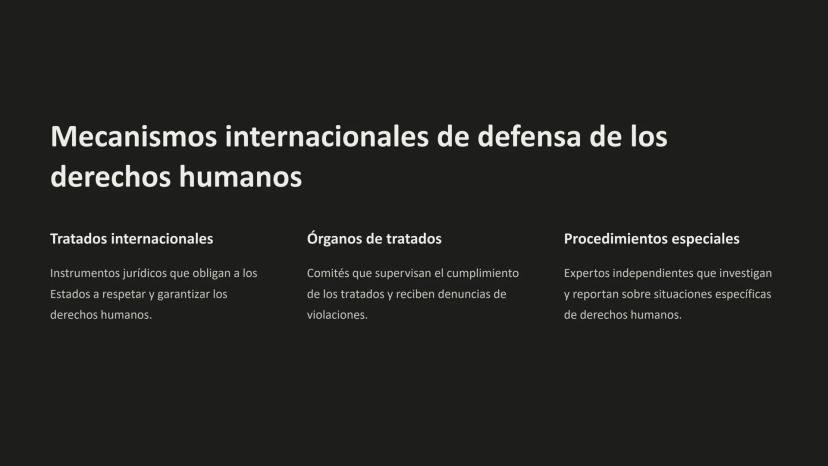 Mecanismos internacionales de defensa de los derechos humanos

Tratados internacionales

Instrumentos jurídicos que obligan a los Estados a respetar y garantizar los derechos humanos.

Órganos de tratados

Comités que supervisan el cumplimiento de los tratados y reciben denuncias de violaciones.

Procedimientos especiales

Expertos independientes que investigan y reportan sobre situaciones específicas de derechos humanos.